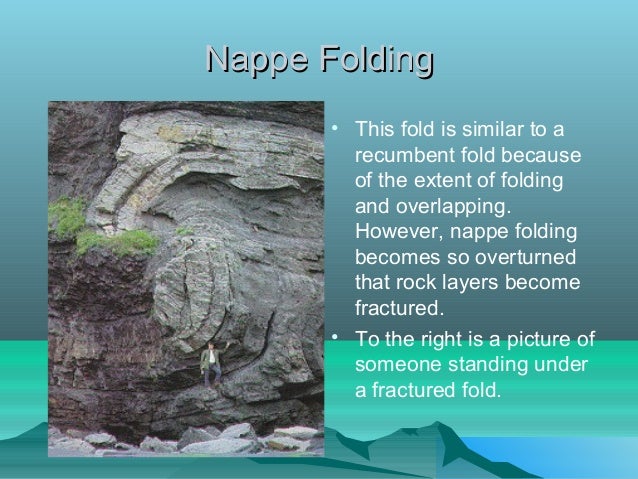 Nappe Folding

• This fold is similar to a recumbent fold because of the extent of folding and overlapping. However, nappe folding becomes so overturned that rock layers become fractured.

• To the right is a picture of someone standing under a fractured fold.